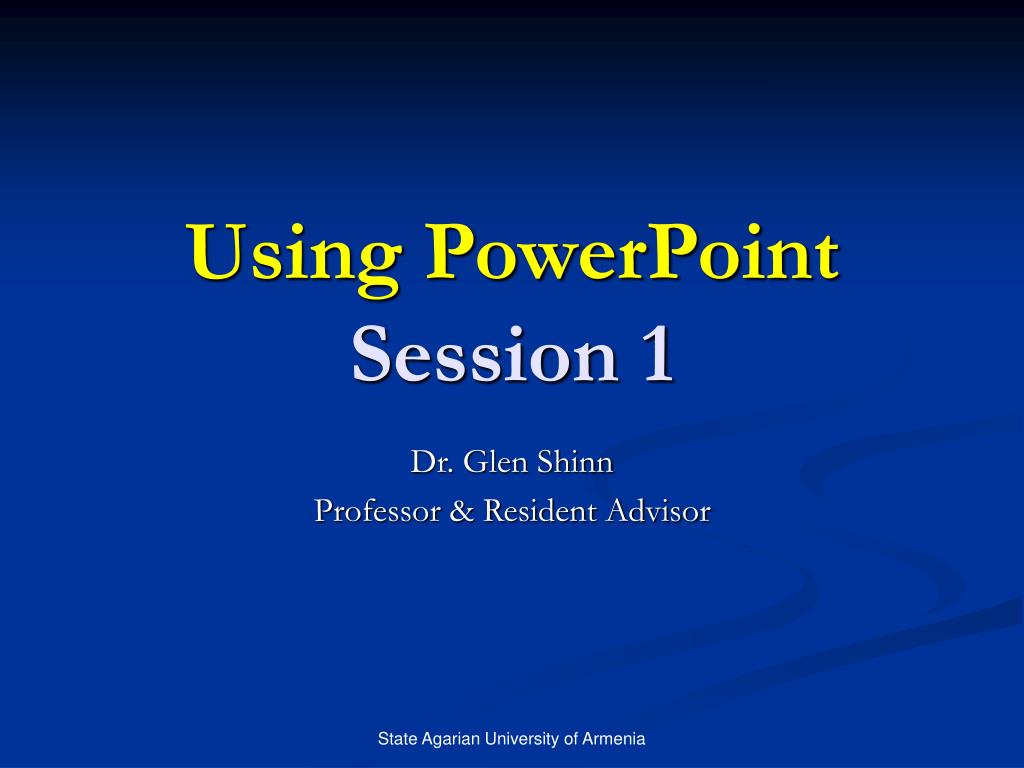 Using PowerPoint
Session 1

Dr. Glen Shinn
Professor & Resident Advisor

State Agarian University of Armenia